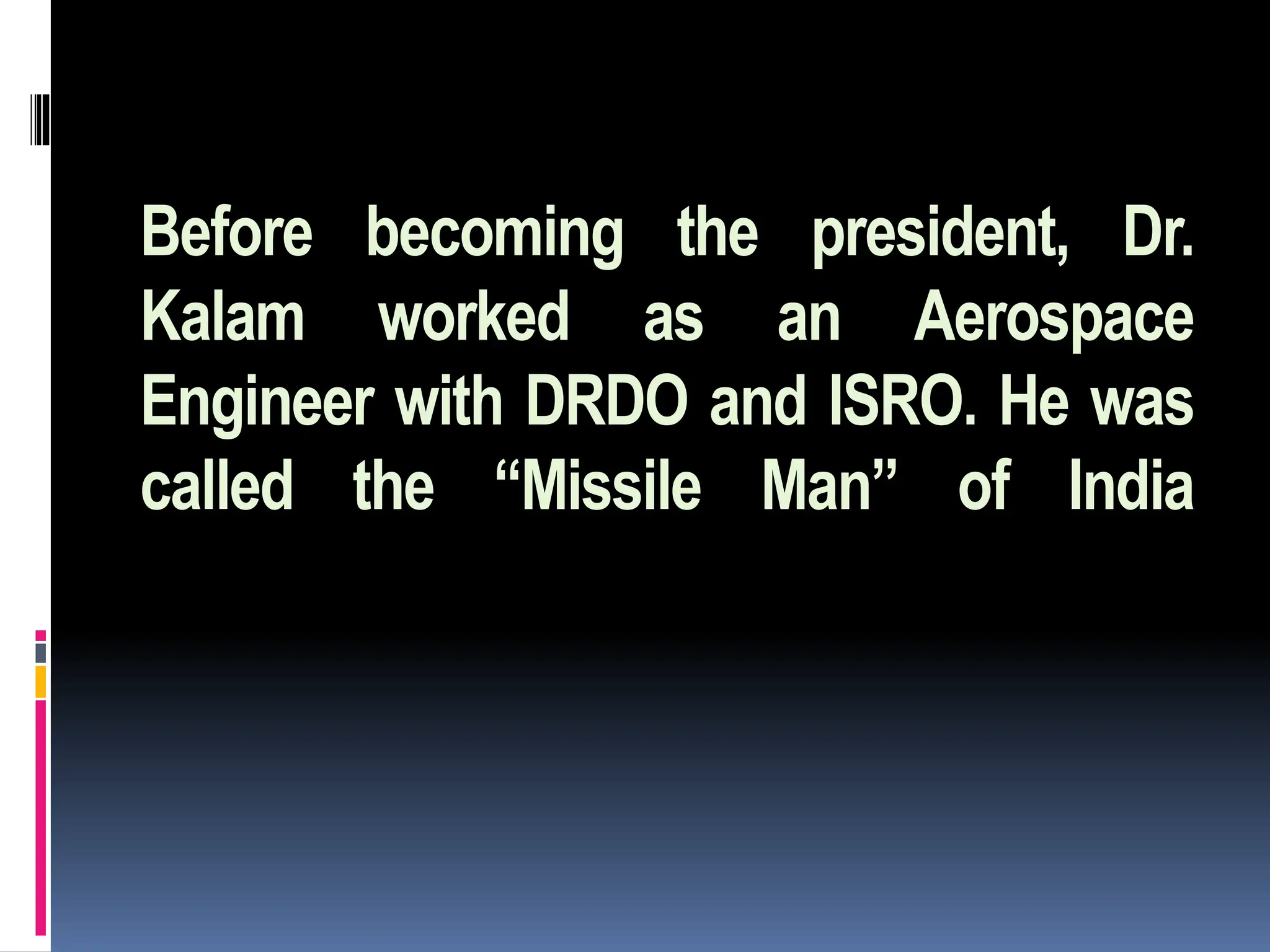 Before becoming the president, Dr. Kalam worked as an Aerospace Engineer with DRDO and ISRO. He was called the “Missile Man” of India